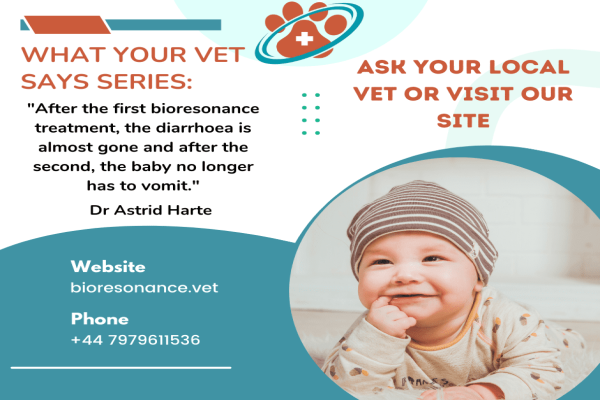 WHAT YOUR VET SAYS SERIES:

"After the first bioresonance treatment, the diarrhoea is almost gone and after the second, the baby no longer has to vomit."

Dr Astrid Harte

ASK YOUR LOCAL VET OR VISIT OUR SITE

Website
bioresonance.vet

Phone
+44 7979611536